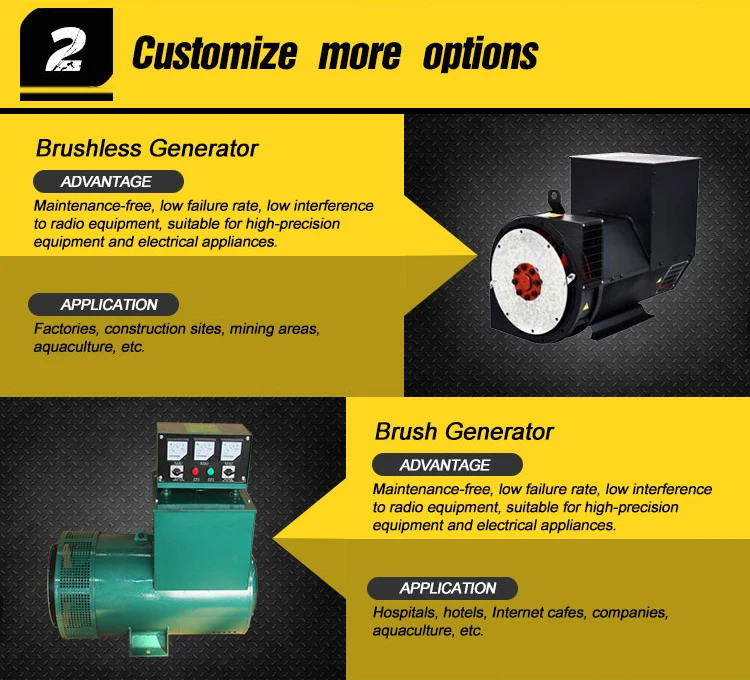 2

Customize more options

Brushless Generator

ADVANTAGE

Maintenance-free, low failure rate, low interference to radio equipment, suitable for high-precision equipment and electrical appliances.

APPLICATION

Factories, construction sites, mining areas, aquaculture, etc.

Brush Generator

ADVANTAGE

Maintenance-free, low failure rate, low interference to radio equipment, suitable for high-precision equipment and electrical appliances.

APPLICATION

Hospitals, hotels, Internet cafes, companies, aquaculture, etc.